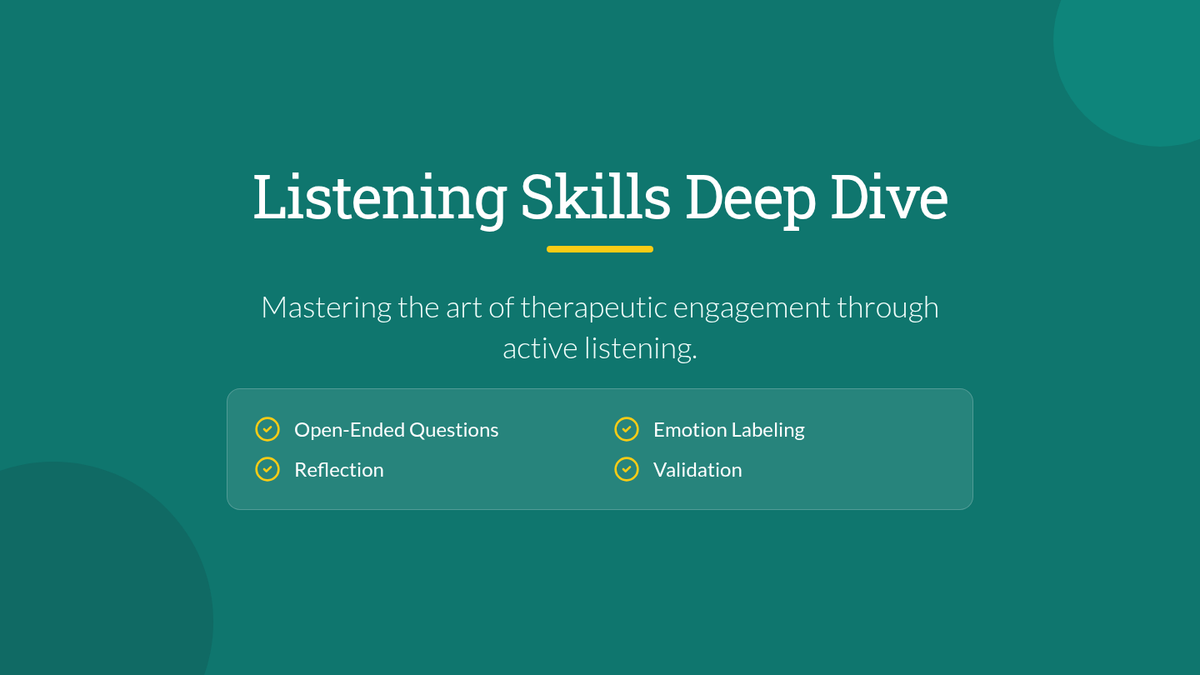 Listening Skills Deep Dive

Mastering the art of therapeutic engagement through active listening.

Open-Ended Questions

Reflection

Emotion Labeling

Validation